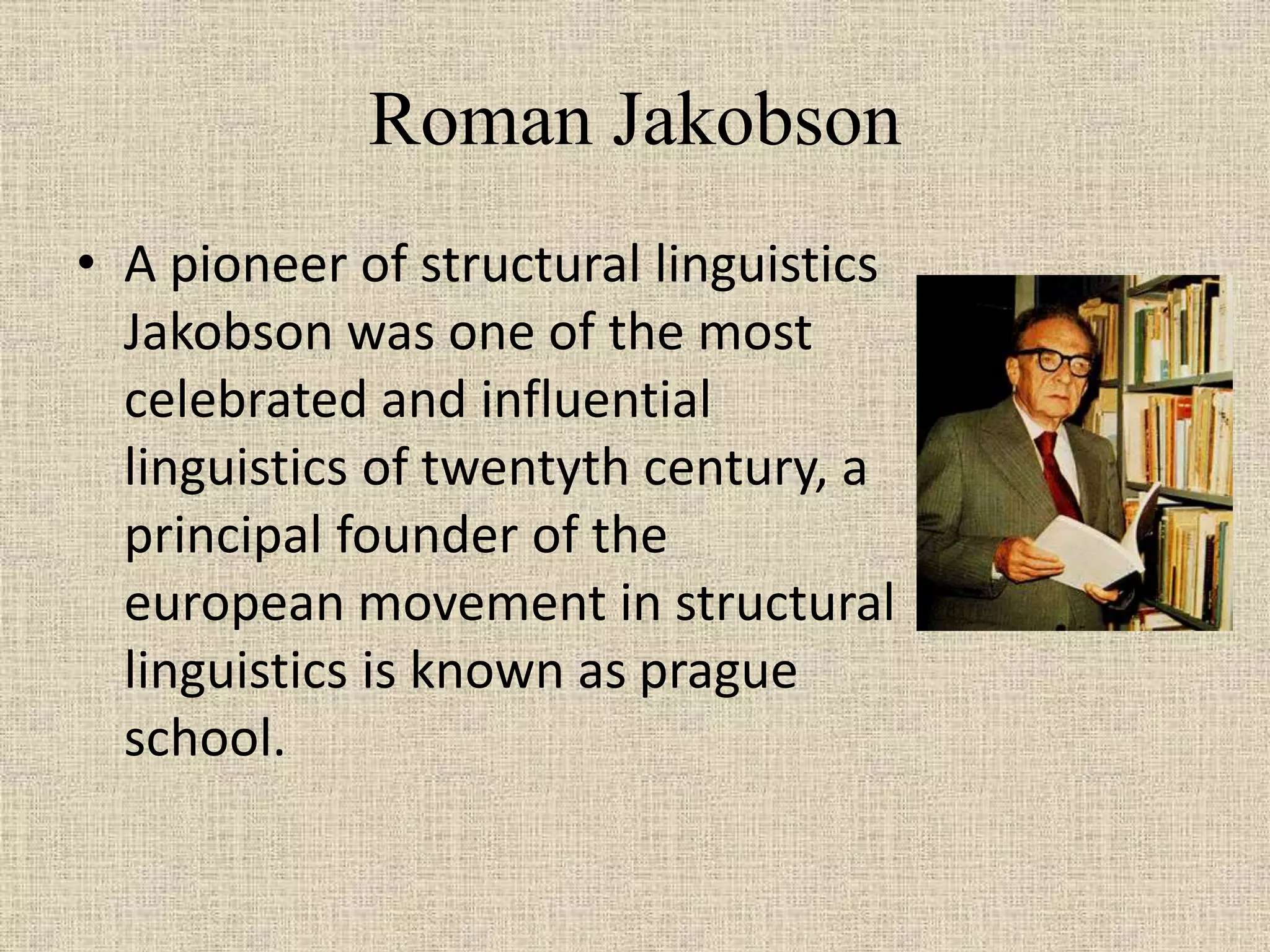 Roman Jakobson

• A pioneer of structural linguistics Jakobson was one of the most celebrated and influential linguistics of twentyth century, a principal founder of the european movement in structural linguistics is known as prague school.